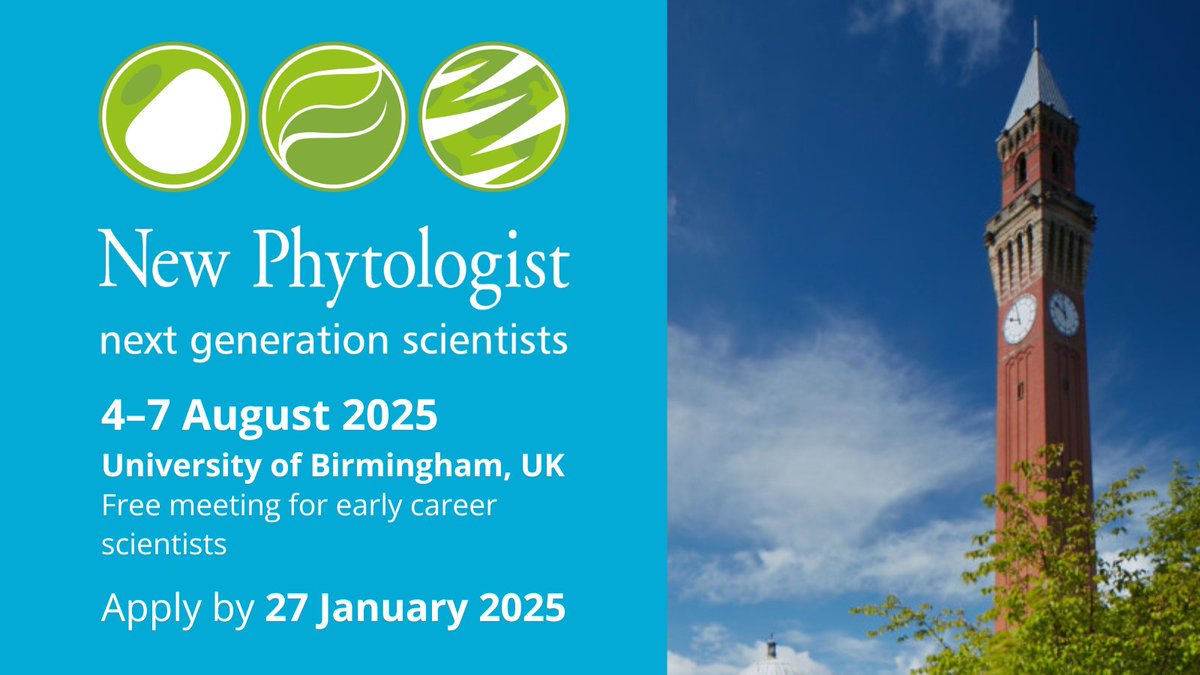 New Phytologist
next generation scientists

4–7 August 2025
University of Birmingham, UK
Free meeting for early career scientists

Apply by 27 January 2025